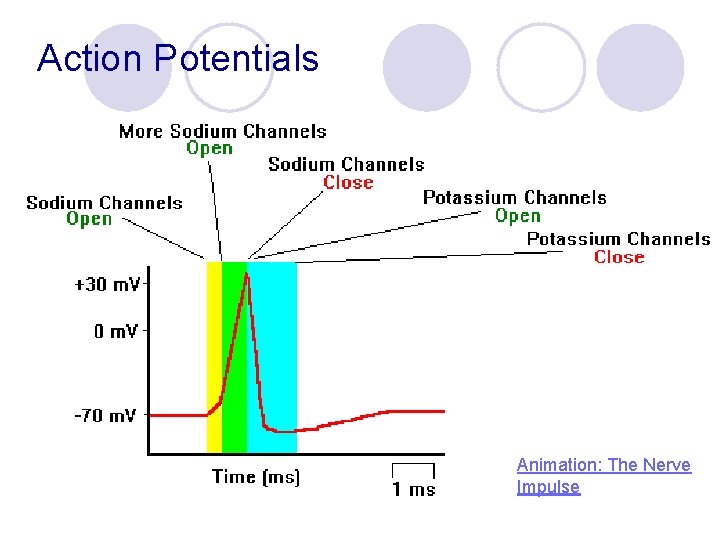 Action Potentials

More Sodium Channels
Open

Sodium Channels
Close

Sodium Channels
Open

Potassium Channels
Open

Potassium Channels
Close

+30 mV
0 mV
-70 mV

Time (ms)

1 ms

Animation: The Nerve Impulse